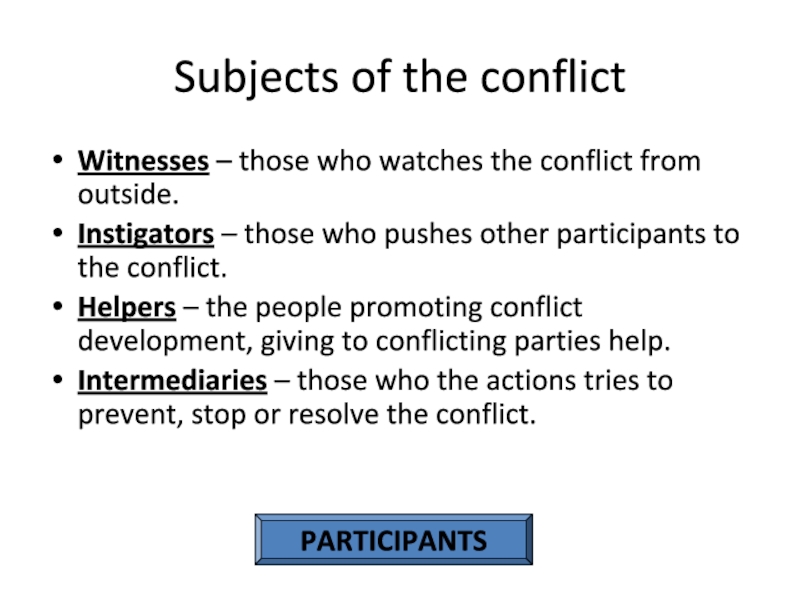 Subjects of the conflict

• Witnesses – those who watches the conflict from outside.
• Instigators – those who pushes other participants to the conflict.
• Helpers – the people promoting conflict development, giving to conflicting parties help.
• Intermediaries – those who the actions tries to prevent, stop or resolve the conflict.

PARTICIPANTS